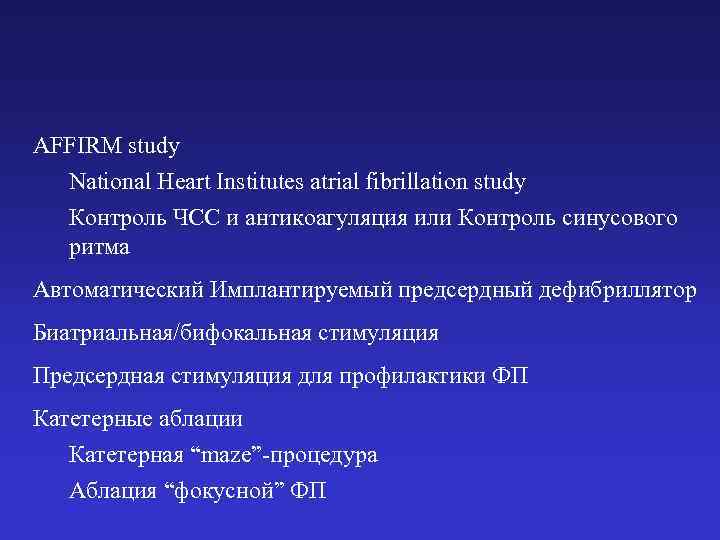 AFFIRM study

National Heart Institutes atrial fibrillation study

Контроль ЧСС и антикоагуляция или Контроль синусового ритма

Автоматический Имплантируемый предсердный дефибриллятор

Биатриальная/бифокальная стимуляция

Предсердная стимуляция для профилактики ФП

Катетерные аблации

Катетерная “maze”-процедура

Аблация “фокусной” ФП